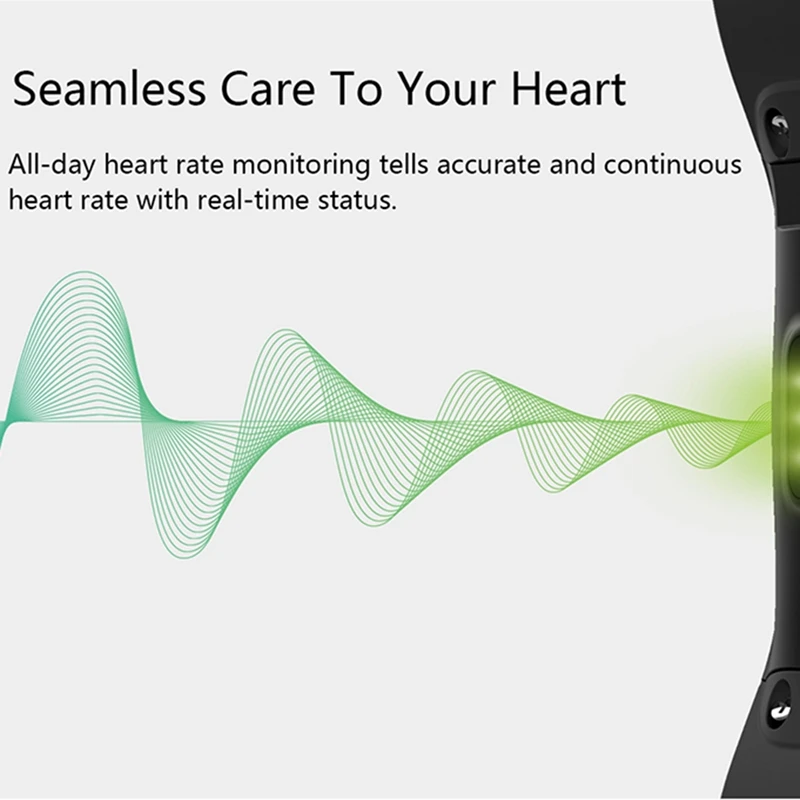 Seamless Care To Your Heart

All-day heart rate monitoring tells accurate and continuous heart rate with real-time status.